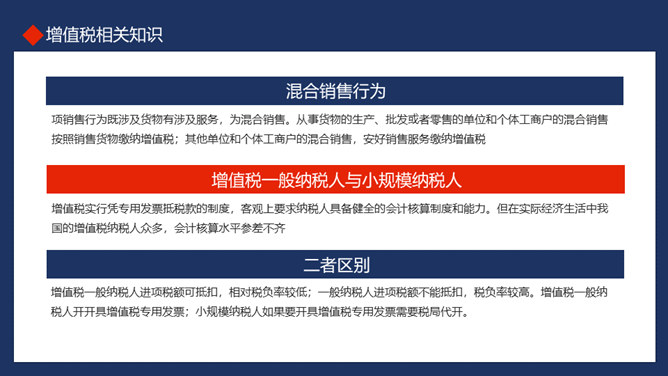 增值税相关知识

混合销售行为

项销售行为既涉及货物有涉及服务，为混合销售。从事货物的生产、批发或者零售的单位和个体工商户的混合销售按照销售货物缴纳增值税；其他单位和个体工商户的混合销售，安好销售服务缴纳增值税

增值税一般纳税人与小规模纳税人

增值税实行凭专用发票抵税款的制度，客观上要求纳税人具备健全的会计核算制度和能力。但在实际经济生活中我国的增值税纳税人众多，会计核算水平参差不齐

二者区别

增值税一般纳税人进项税额可抵扣，相对税负率较低；一般纳税人进项税额不能抵扣，税负率较高。增值税一般纳税人开开具增值税专用发票；小规模纳税人如果要开具增值税专用发票需要税局代开。